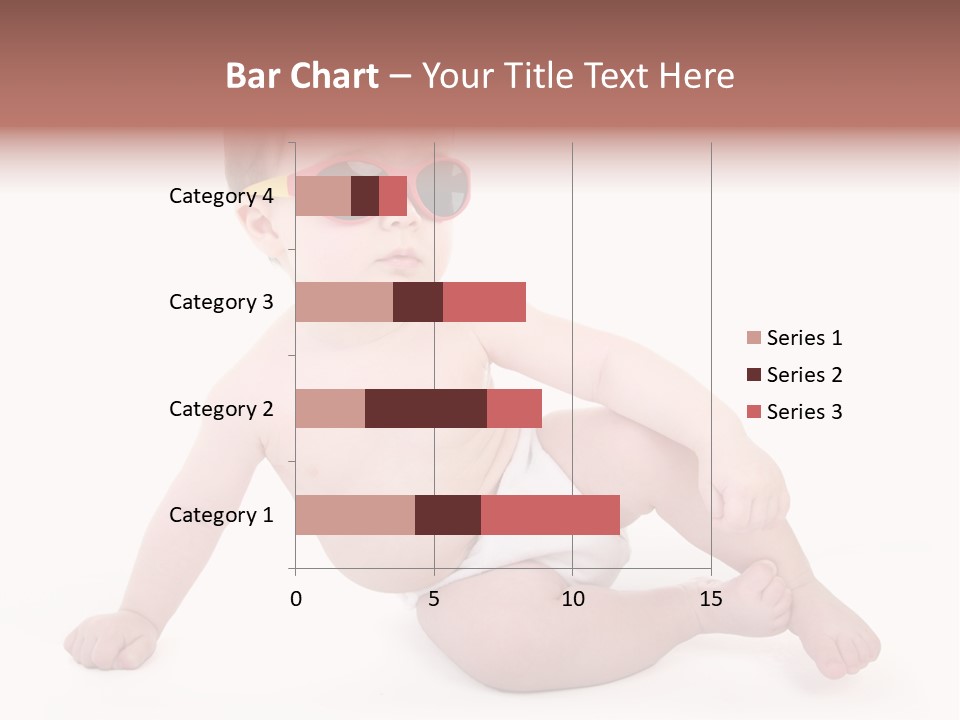 Bar Chart – Your Title Text Here

Category 4
Category 3
Category 2
Category 1

0
5
10
15

Series 1
Series 2
Series 3